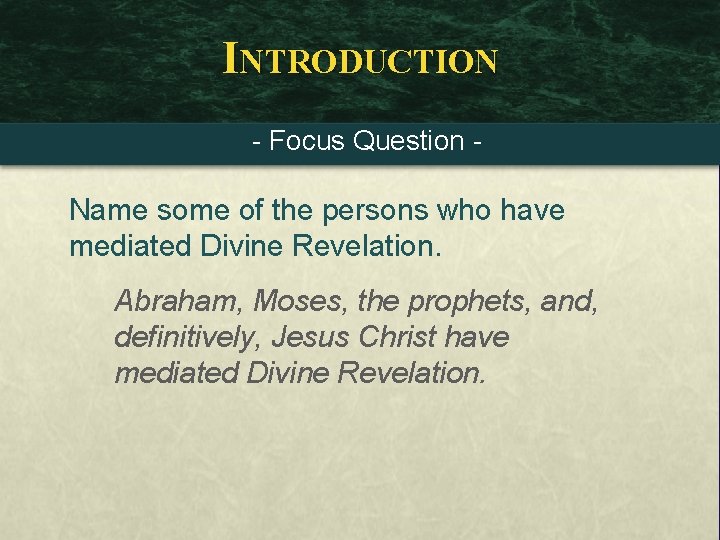 INTRODUCTION

- Focus Question -

Name some of the persons who have mediated Divine Revelation.

Abraham, Moses, the prophets, and, definitively, Jesus Christ have mediated Divine Revelation.